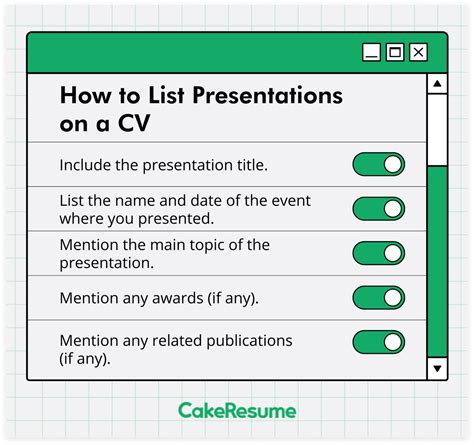 How to List Presentations on a CV

Include the presentation title.

List the name and date of the event where you presented.

Mention the main topic of the presentation.

Mention any awards (if any).

Mention any related publications (if any).

CakeResume